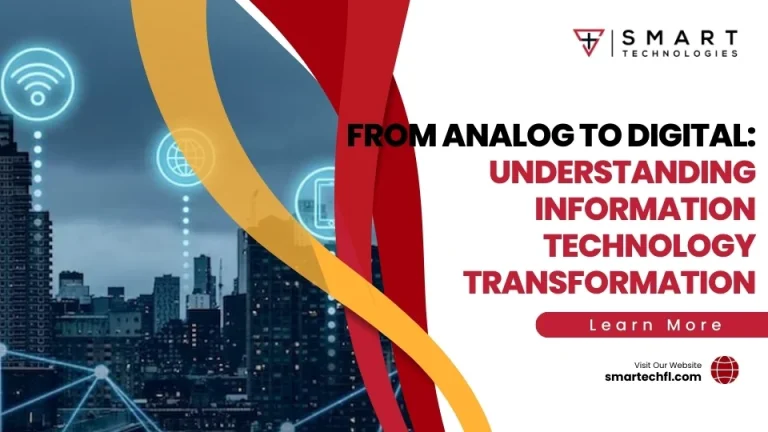 SMART
TECHNOLOGIES

FROM ANALOG TO DIGITAL:
UNDERSTANDING INFORMATION TECHNOLOGY TRANSFORMATION

Learn More

Visit Our Website
smartechfl.com